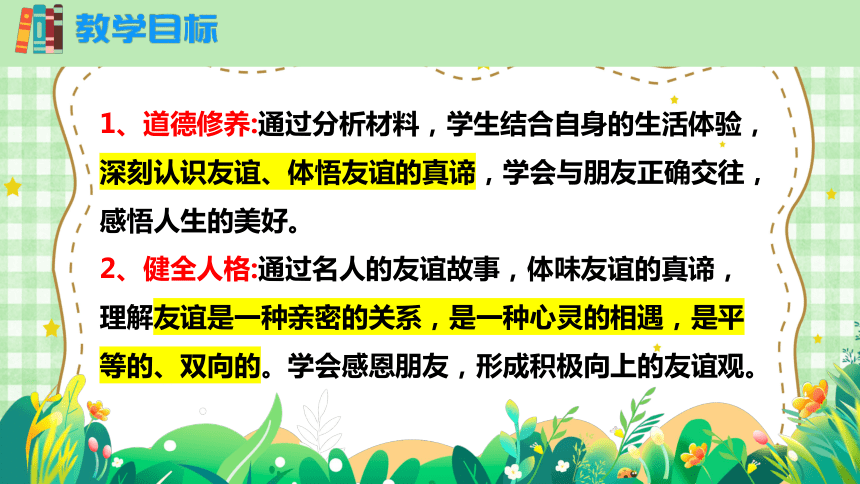 教学目标

1、道德修养:通过分析材料，学生结合自身的生活体验，深刻认识友谊、体悟友谊的真谛，学会与朋友正确交往，感悟人生的美好。

2、健全人格:通过名人的友谊故事，体味友谊的真谛，理解友谊是一种亲密的关系，是一种心灵的相遇，是平等的、双向的。学会感恩朋友，形成积极向上的友谊观。